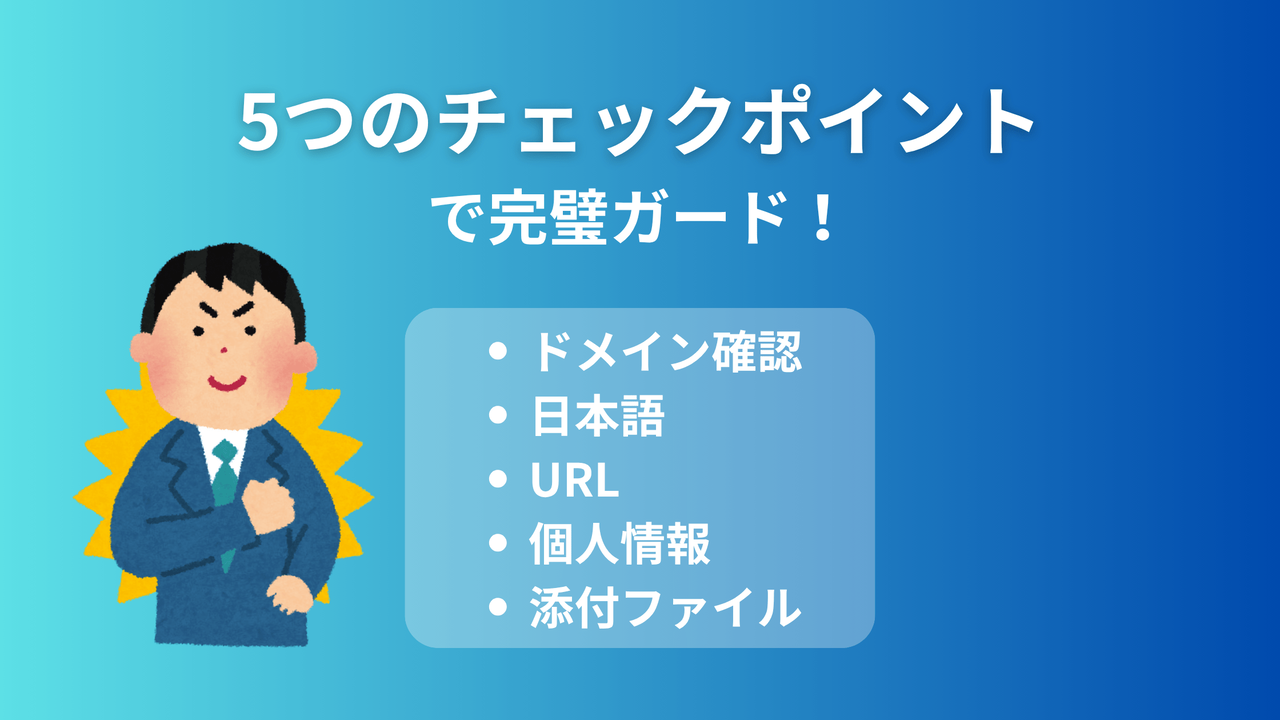 5つのチェックポイント
で完璧ガード！

• ドメイン確認
• 日本語
• URL
• 個人情報
• 添付ファイル